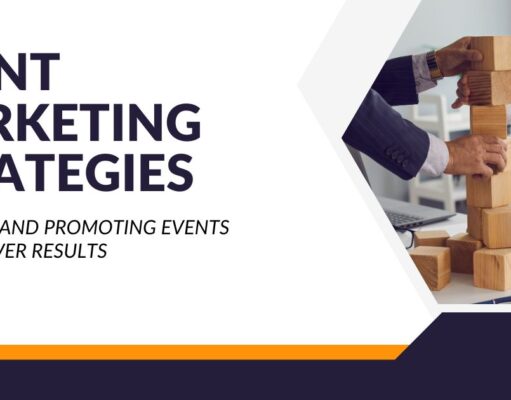 NT
RKETING
ATEGIES

AND PROMOTING EVENTS
VER RESULTS